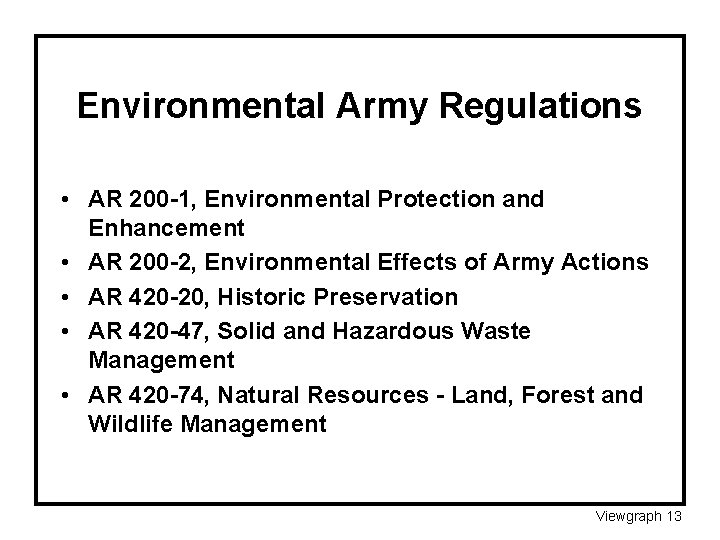 Environmental Army Regulations

• AR 200-1, Environmental Protection and Enhancement
• AR 200-2, Environmental Effects of Army Actions
• AR 420-20, Historic Preservation
• AR 420-47, Solid and Hazardous Waste Management
• AR 420-74, Natural Resources - Land, Forest and Wildlife Management

Viewgraph 13